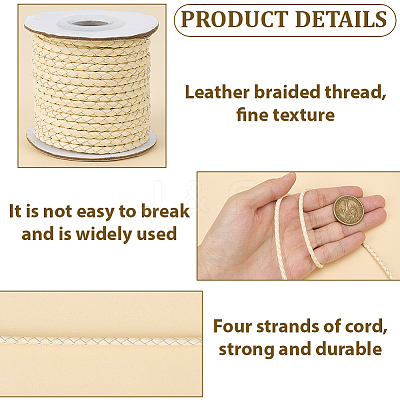 PRODUCT DETAILS

Leather braided thread, fine texture

It is not easy to break and is widely used

Four strands of cord, strong and durable